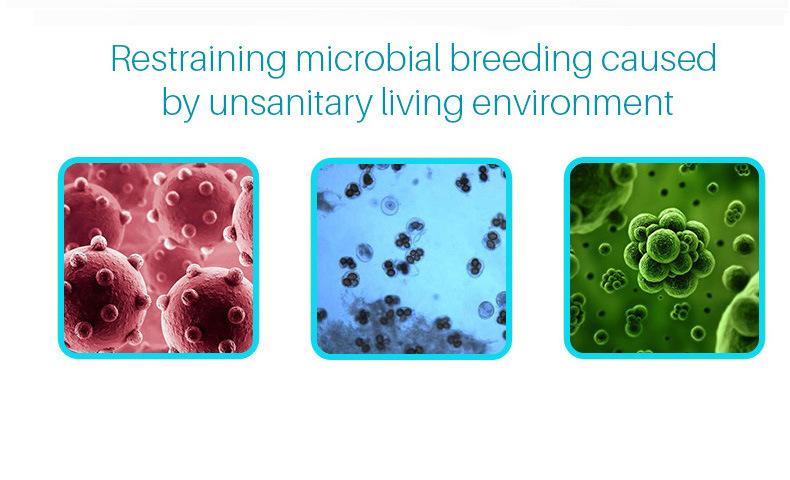 Restraining microbial breeding caused by unsanitary living environment